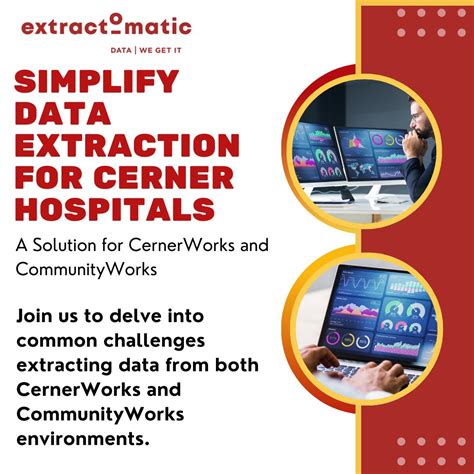 extractomatic

DATA | WE GET IT

SIMPLIFY DATA EXTRACTION FOR CERNER HOSPITALS

A Solution for CernerWorks and CommunityWorks

Join us to delve into common challenges extracting data from both CernerWorks and CommunityWorks environments.